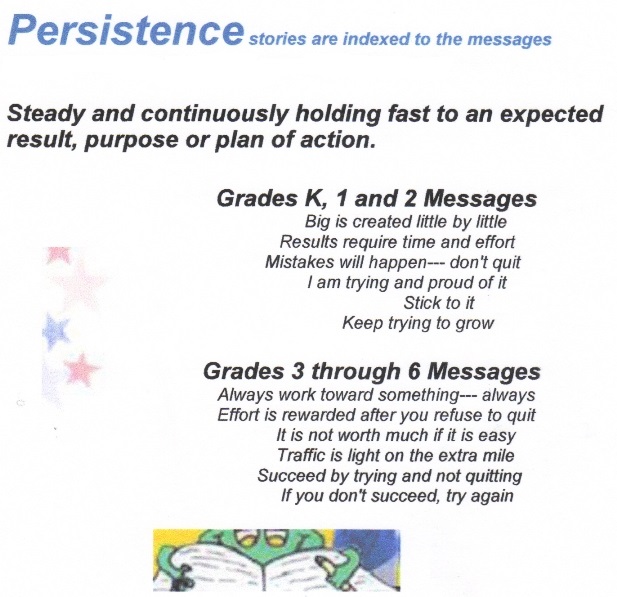 Persistence stories are indexed to the messages

Steady and continuously holding fast to an expected result, purpose or plan of action.

Grades K, 1 and 2 Messages
Big is created little by little
Results require time and effort
Mistakes will happen--- don't quit
I am trying and proud of it
Stick to it
Keep trying to grow

Grades 3 through 6 Messages
Always work toward something--- always
Effort is rewarded after you refuse to quit
It is not worth much if it is easy
Traffic is light on the extra mile
Succeed by trying and not quitting
If you don't succeed, try again